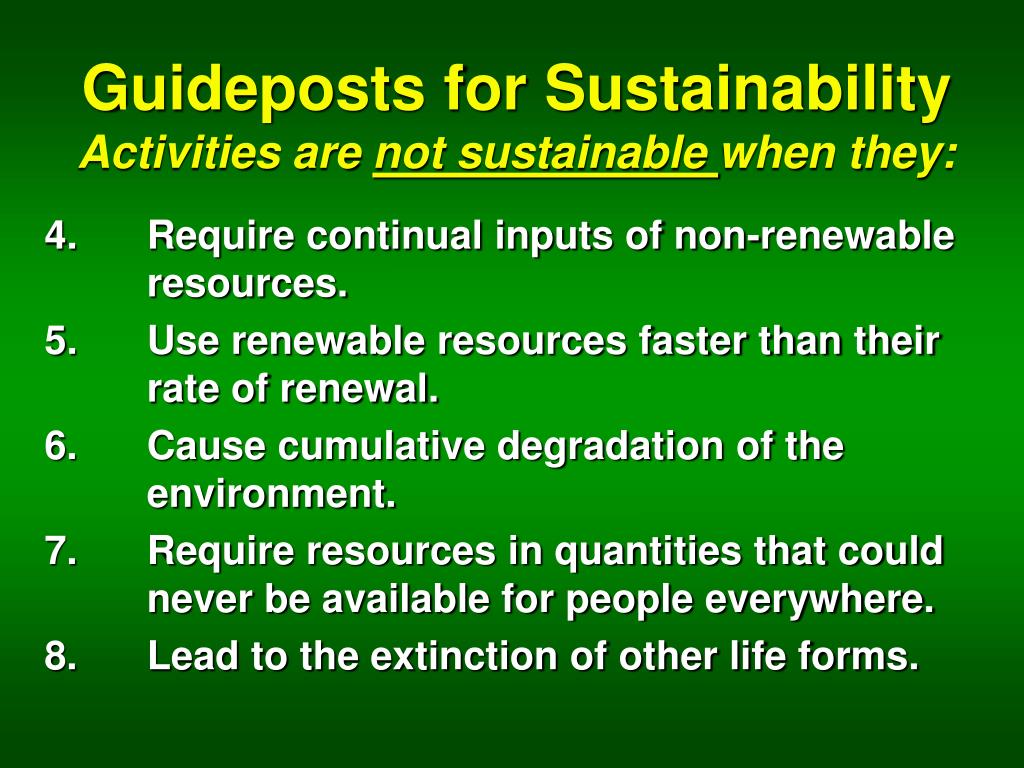 Guideposts for Sustainability
Activities are not sustainable when they:

4. Require continual inputs of non-renewable resources.
5. Use renewable resources faster than their rate of renewal.
6. Cause cumulative degradation of the environment.
7. Require resources in quantities that could never be available for people everywhere.
8. Lead to the extinction of other life forms.